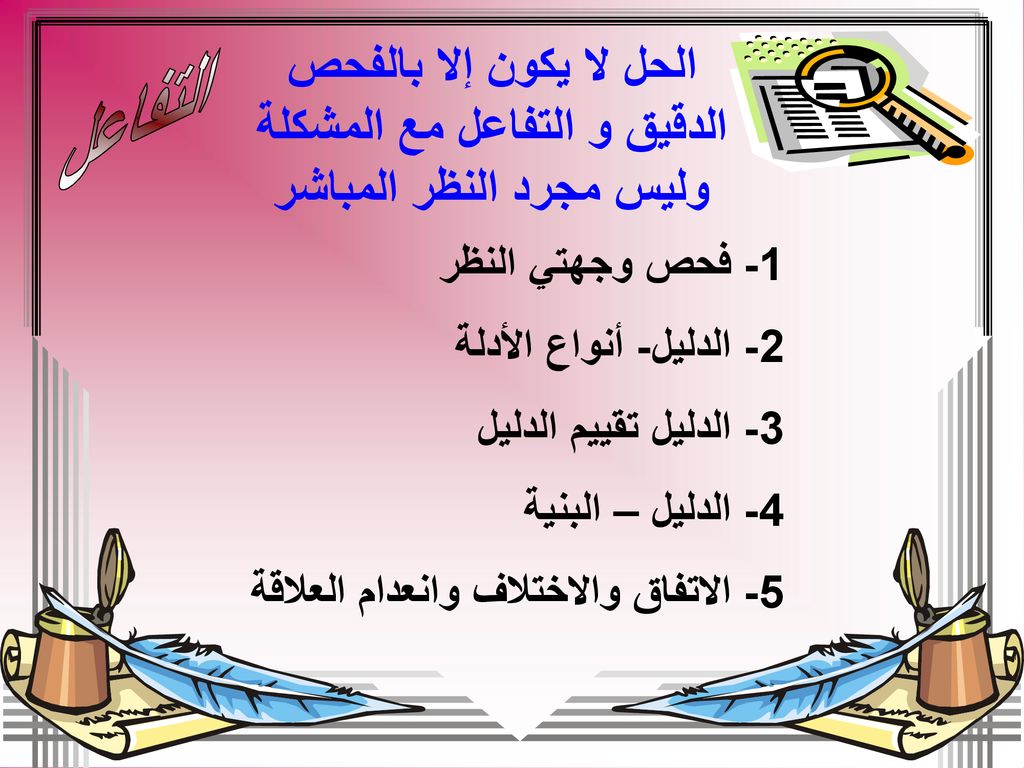 التفاعل

الحل لا يكون إلا بالفحص الدقيق و التفاعل مع المشكلة وليس مجرد النظر المباشر

1- فحص وجهتي النظر

2- الدليل- أنواع الأدلة

3- الدليل تقييم الدليل

4- الدليل – البنية

5- الاتفاق والاختلاف وانعدام العلاقة